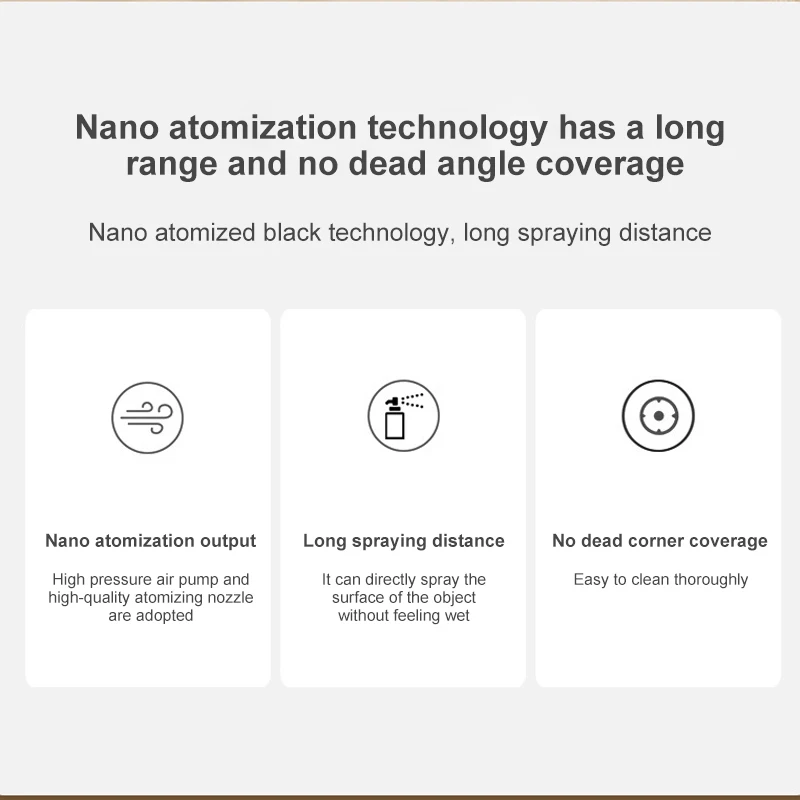 Nano atomization technology has a long range and no dead angle coverage

Nano atomized black technology, long spraying distance

Nano atomization output

High pressure air pump and high-quality atomizing nozzle are adopted

Long spraying distance

It can directly spray the surface of the object without feeling wet

No dead corner coverage

Easy to clean thoroughly